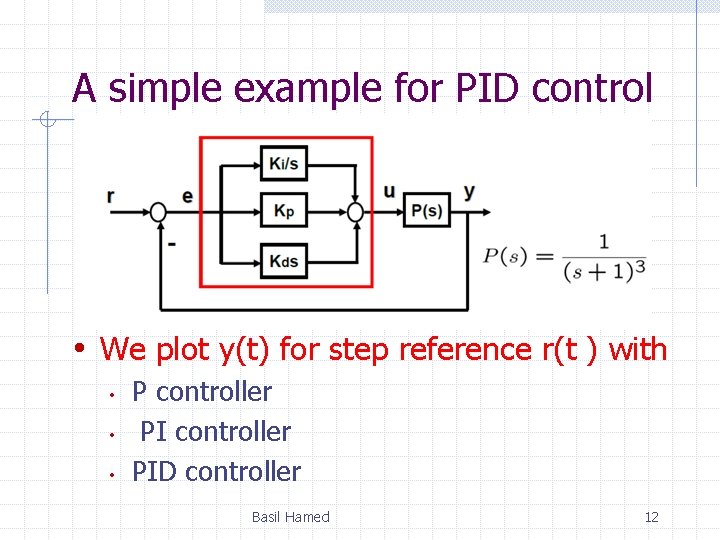 A simple example for PID control

r
e
-
Ki/s
Kp
Kds
u
P(s)
y

$P(s) = \frac{1}{(s+1)^3}$

• We plot y(t) for step reference r(t ) with
• P controller
• PI controller
• PID controller

Basil Hamed

12